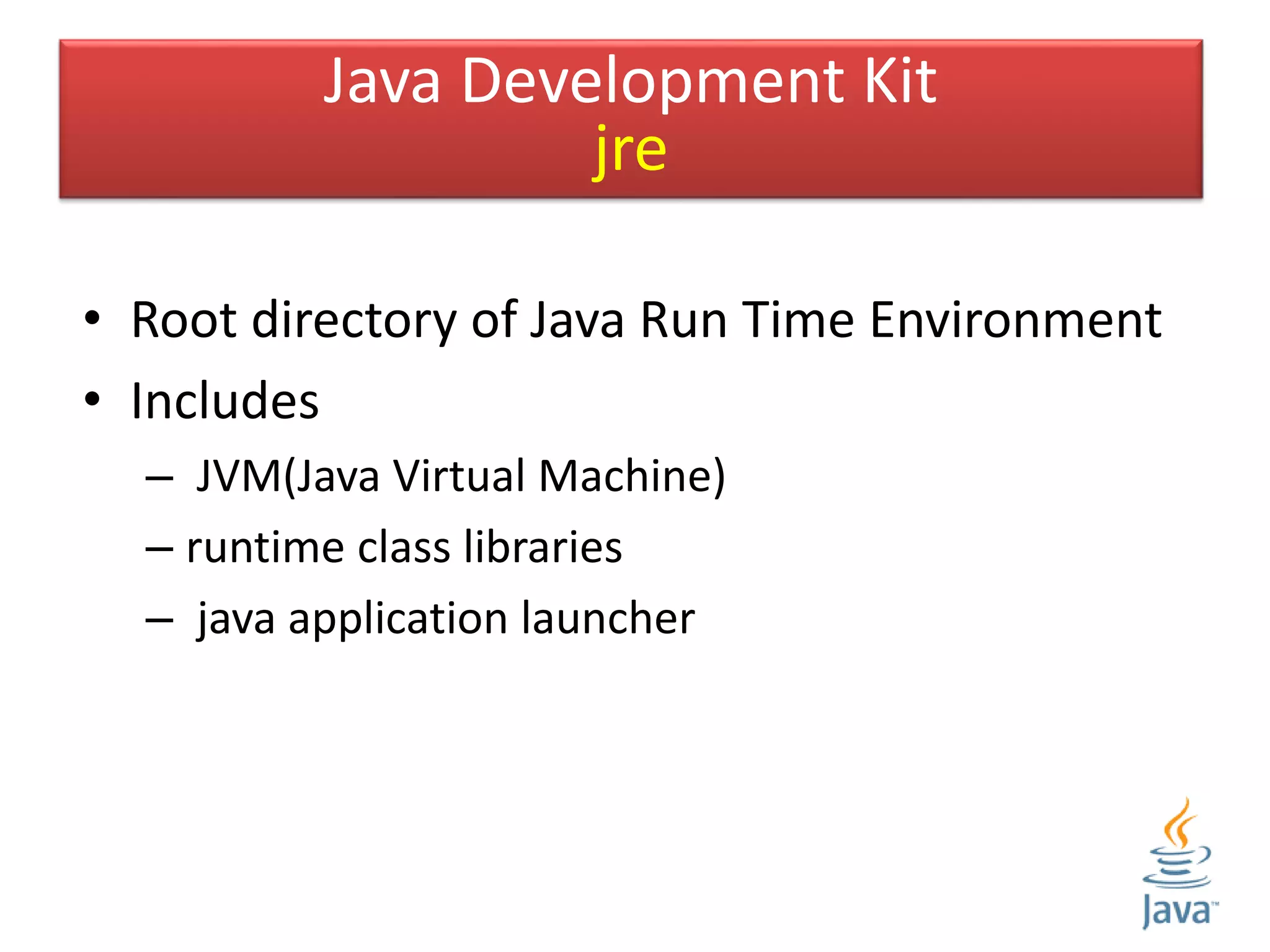 Java Development Kit
jre

• Root directory of Java Run Time Environment
• Includes
  – JVM(Java Virtual Machine)
  – runtime class libraries
  – java application launcher

Java™